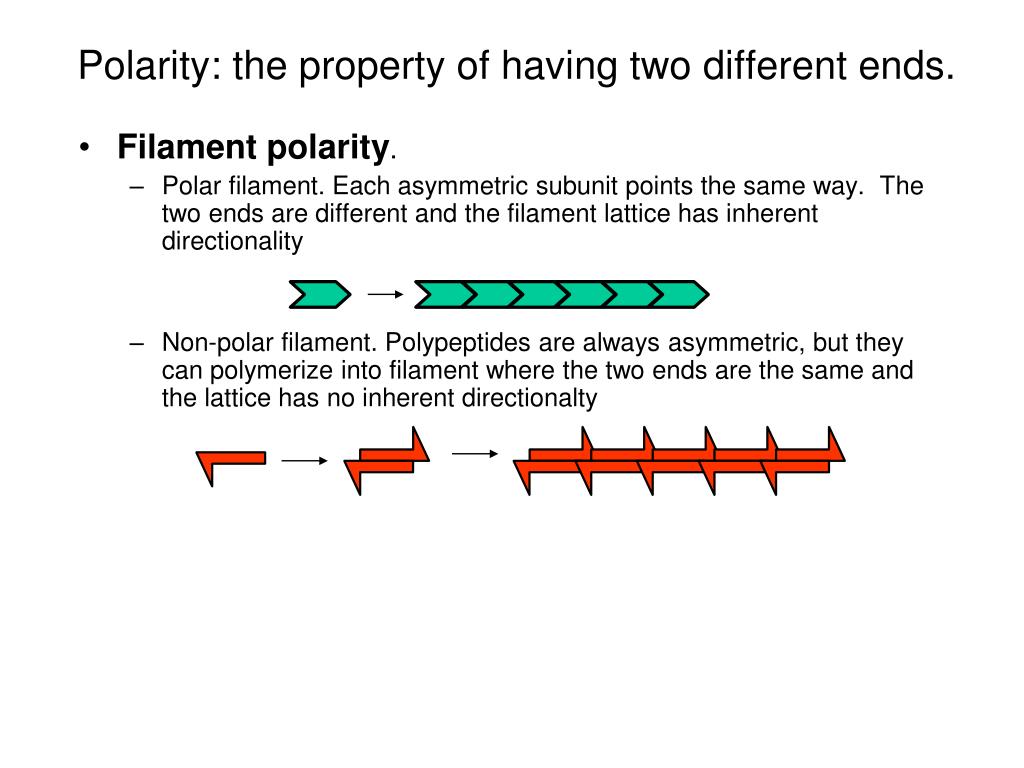 Polarity: the property of having two different ends.

• **Filament polarity**.

– Polar filament. Each asymmetric subunit points the same way. The two ends are different and the filament lattice has inherent directionality

– Non-polar filament. Polypeptides are always asymmetric, but they can polymerize into filament where the two ends are the same and the lattice has no inherent directionalty